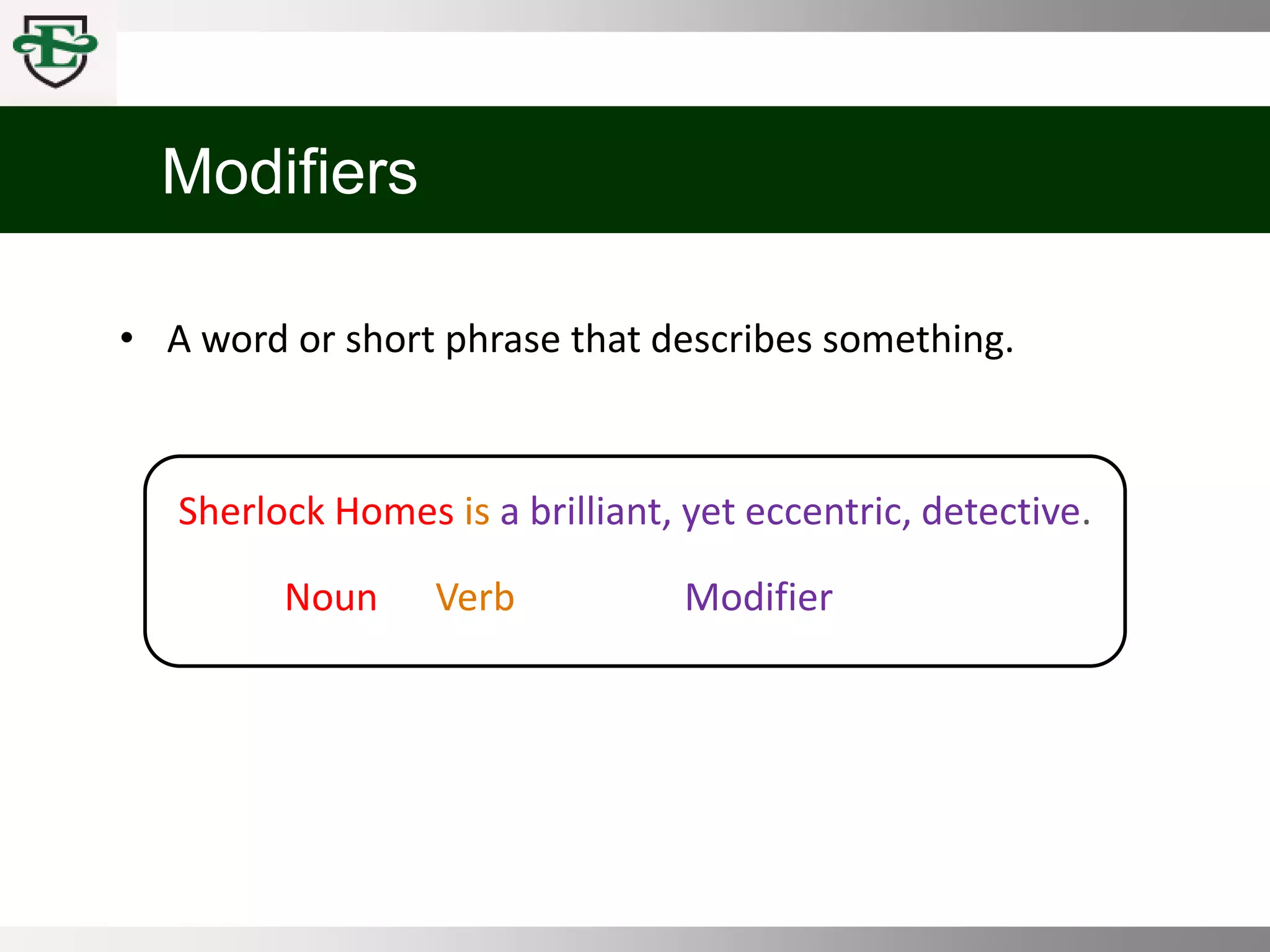 E

Modifiers

• A word or short phrase that describes something.

Sherlock Homes is a brilliant, yet eccentric, detective.

Noun Verb Modifier